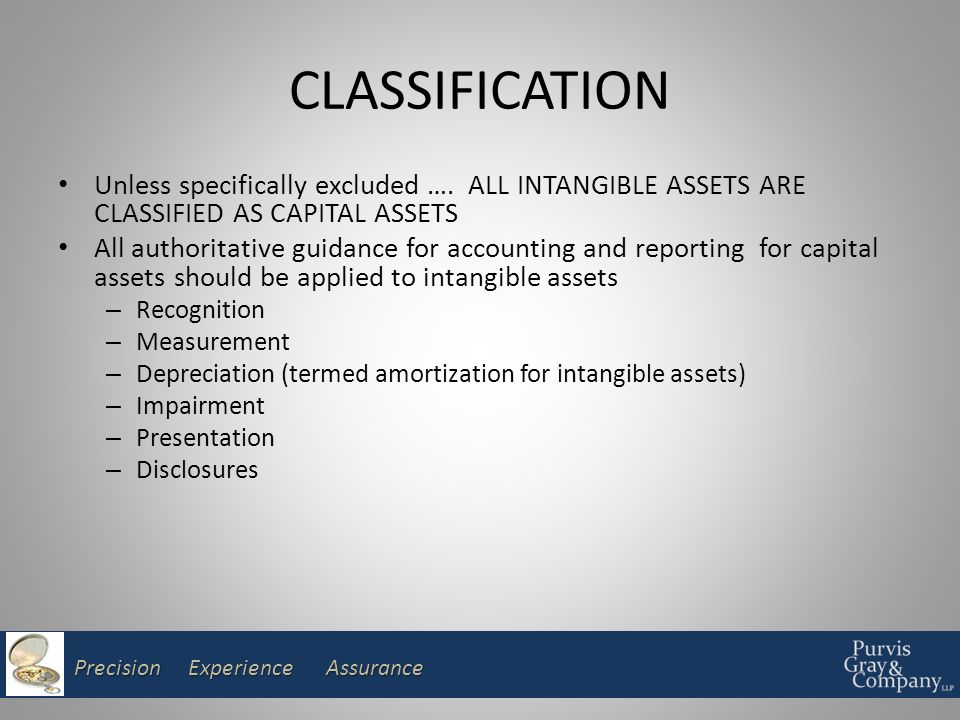 CLASSIFICATION

• Unless specifically excluded …. ALL INTANGIBLE ASSETS ARE CLASSIFIED AS CAPITAL ASSETS
• All authoritative guidance for accounting and reporting for capital assets should be applied to intangible assets
– Recognition
– Measurement
– Depreciation (termed amortization for intangible assets)
– Impairment
– Presentation
– Disclosures

Precision Experience Assurance

Purvis Gray & Company LLP